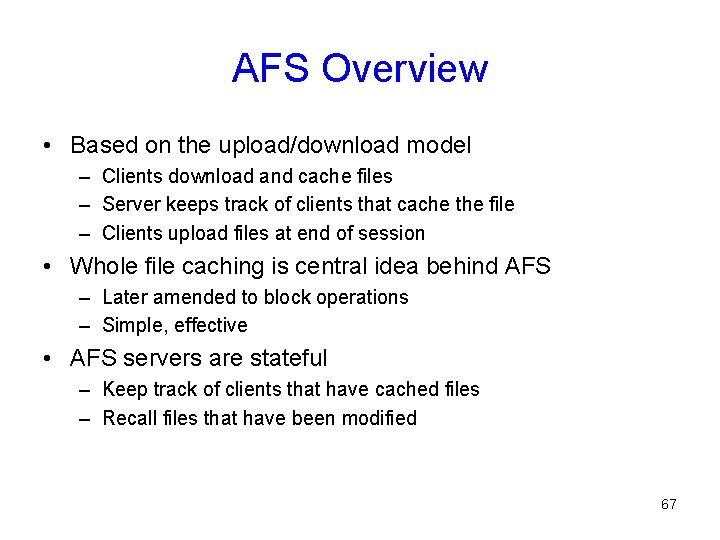 AFS Overview

• Based on the upload/download model
– Clients download and cache files
– Server keeps track of clients that cache the file
– Clients upload files at end of session
• Whole file caching is central idea behind AFS
– Later amended to block operations
– Simple, effective
• AFS servers are stateful
– Keep track of clients that have cached files
– Recall files that have been modified

67